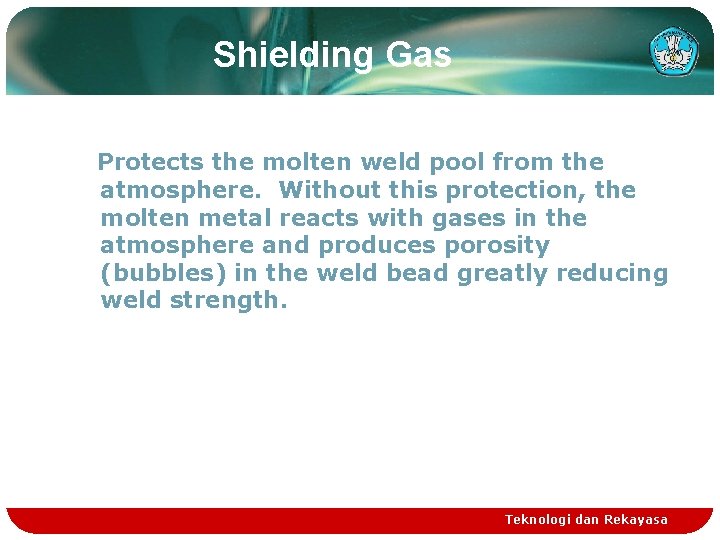 Shielding Gas

Protects the molten weld pool from the atmosphere.  Without this protection, the molten metal reacts with gases in the atmosphere and produces porosity (bubbles) in the weld bead greatly reducing weld strength.

Teknologi dan Rekayasa